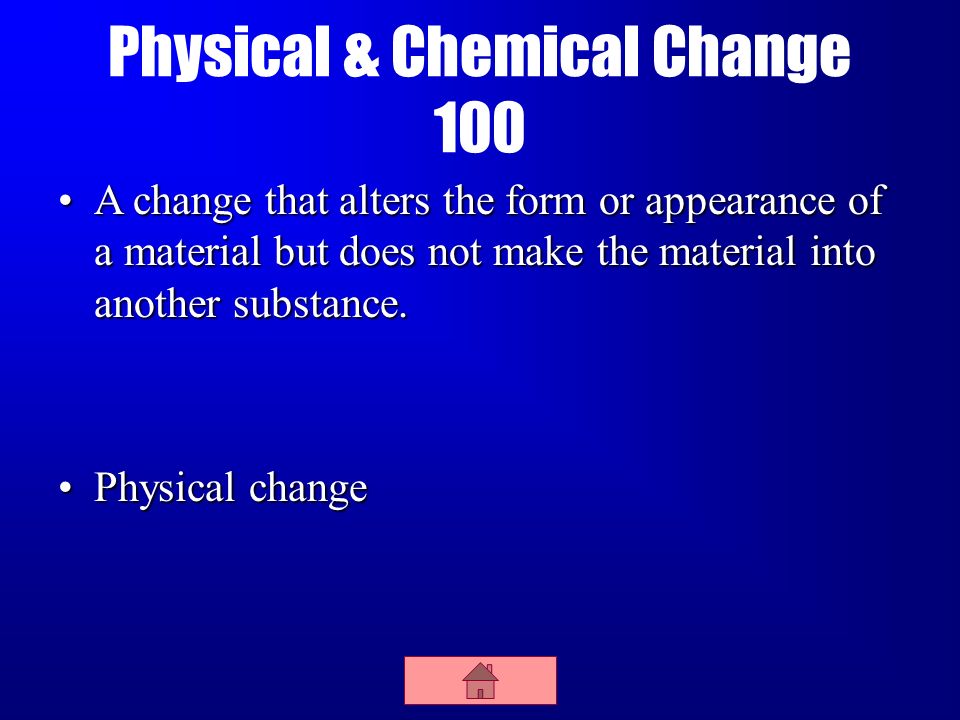 Physical & Chemical Change 100

• A change that alters the form or appearance of a material but does not make the material into another substance.

• Physical change